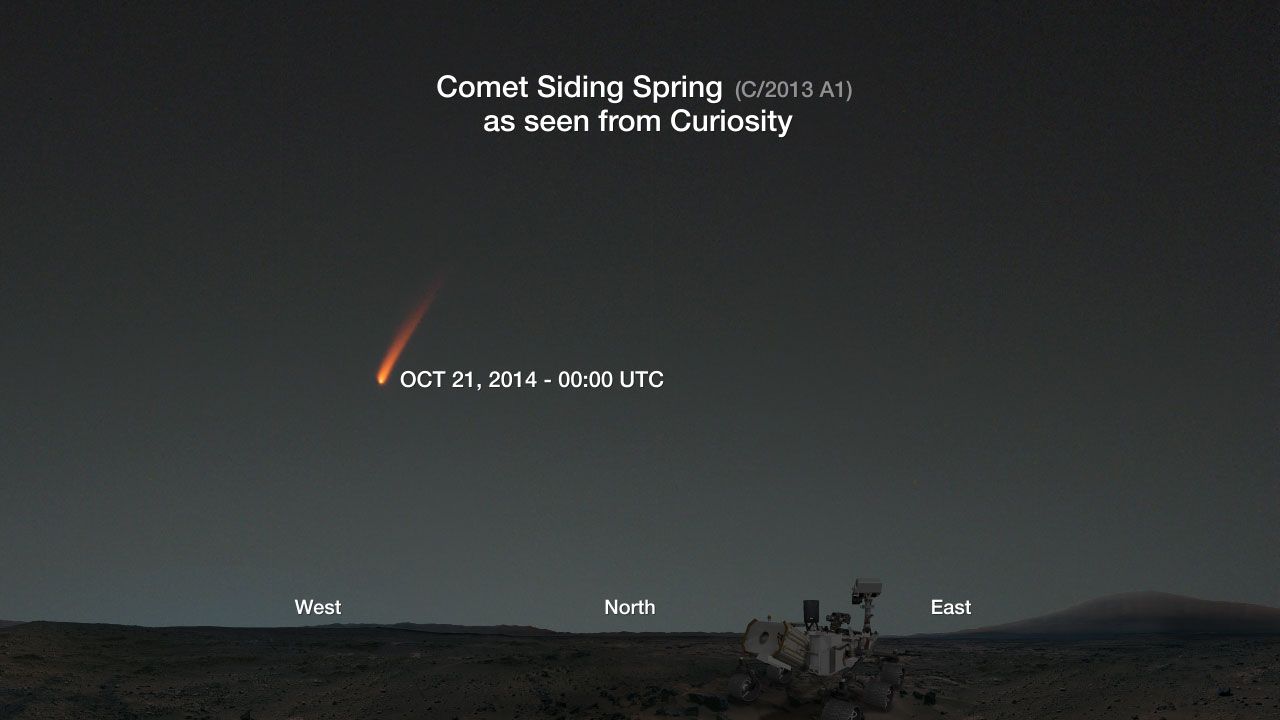 Comet Siding Spring (C/2013 A1)
as seen from Curiosity

OCT 21, 2014 - 00:00 UTC

West

North

East